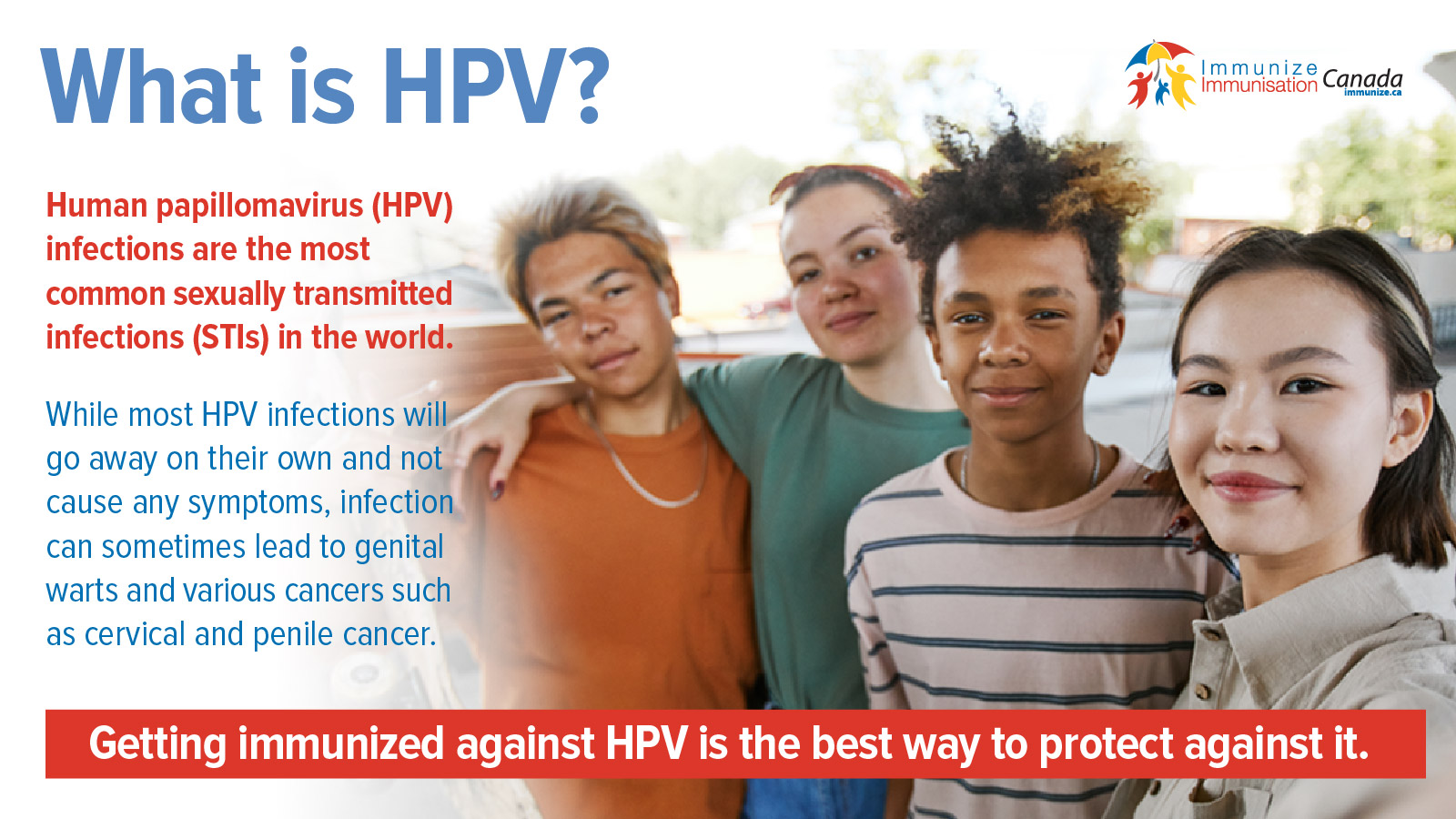 What is HPV?

Immunize Immunisation Canada immunize.ca

Human papillomavirus (HPV) infections are the most common sexually transmitted infections (STIs) in the world.

While most HPV infections will go away on their own and not cause any symptoms, infection can sometimes lead to genital warts and various cancers such as cervical and penile cancer.

Getting immunized against HPV is the best way to protect against it.